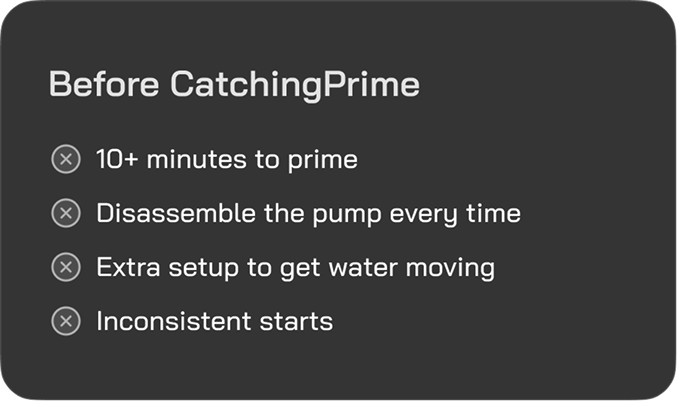 Before CatchingPrime

10+ minutes to prime

Disassemble the pump every time

Extra setup to get water moving

Inconsistent starts